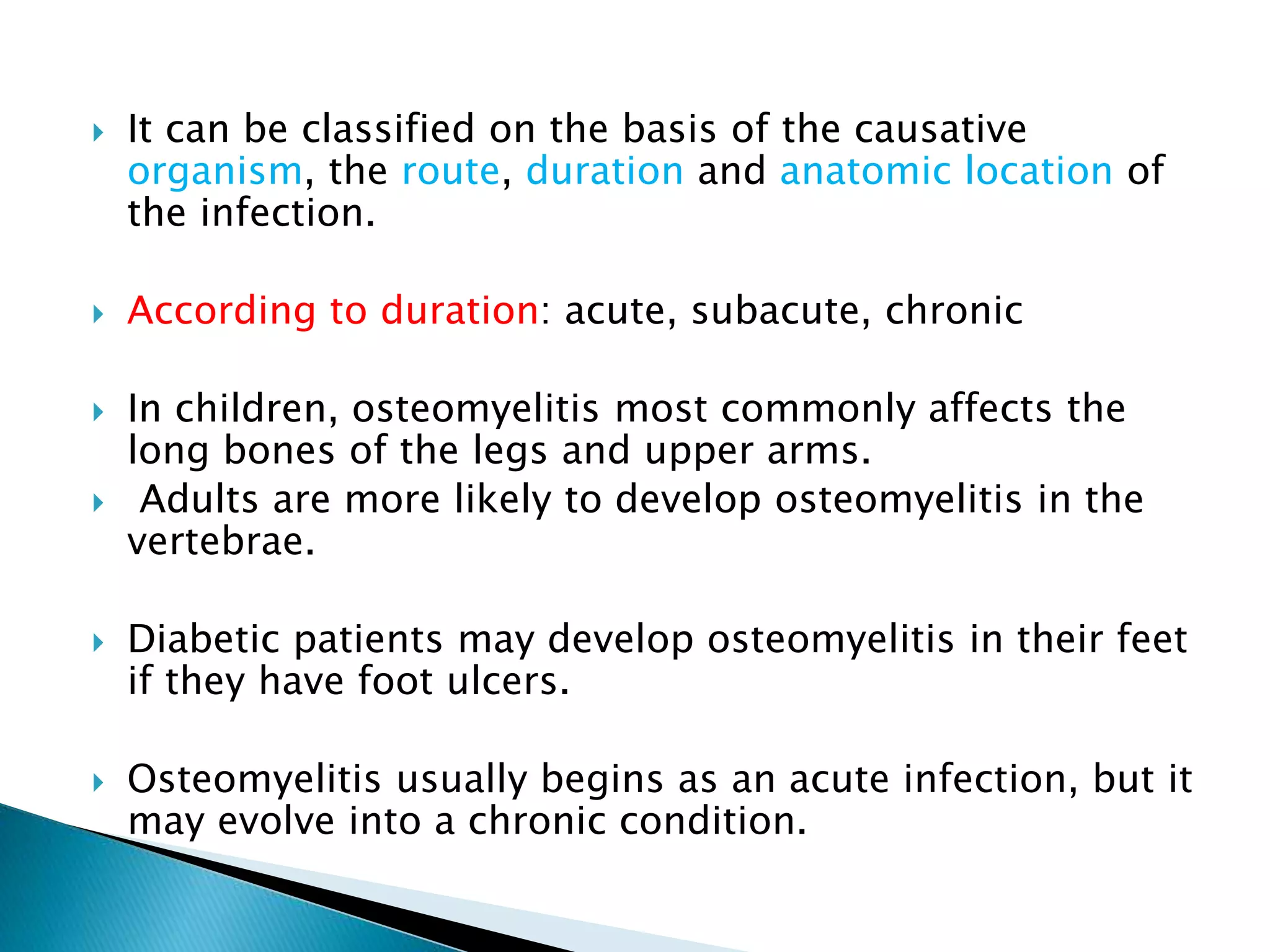 It can be classified on the basis of the causative organism, the route, duration and anatomic location of the infection.

According to duration: acute, subacute, chronic

In children, osteomyelitis most commonly affects the long bones of the legs and upper arms.

Adults are more likely to develop osteomyelitis in the vertebrae.

Diabetic patients may develop osteomyelitis in their feet if they have foot ulcers.

Osteomyelitis usually begins as an acute infection, but it may evolve into a chronic condition.